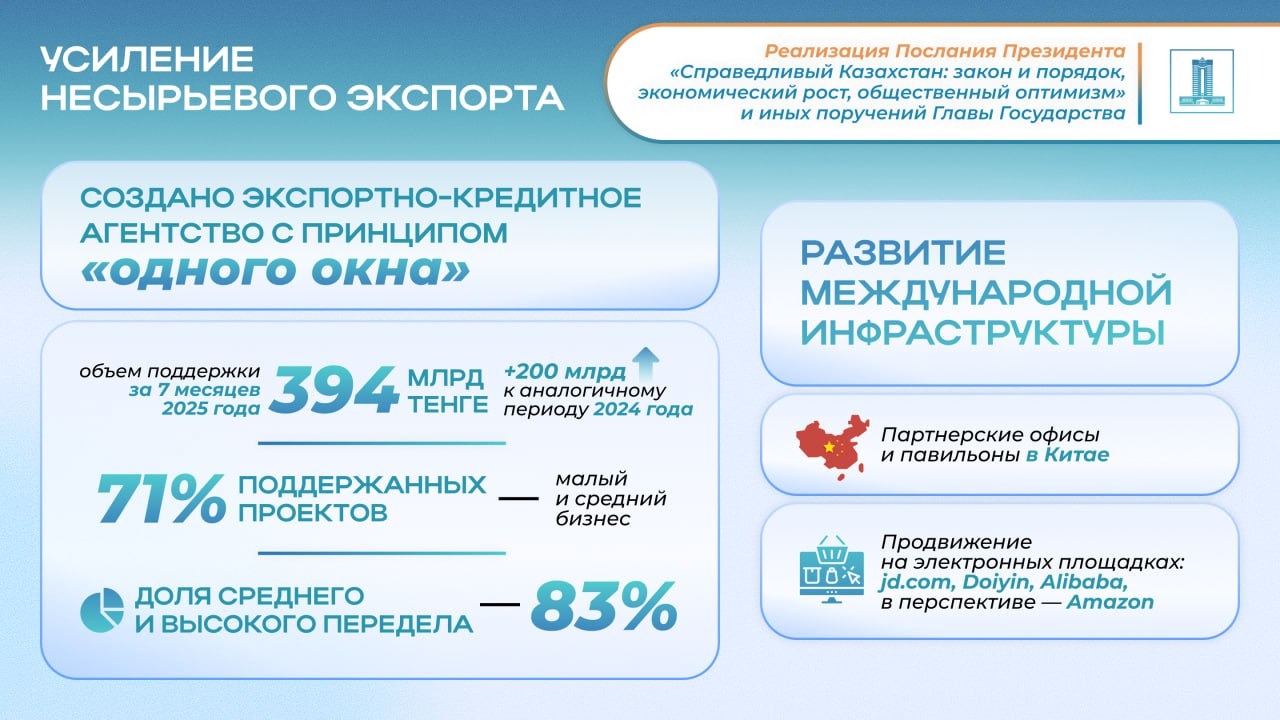 УСИЛЕНИЕ НЕСЫРЬЕВОГО ЭКСПОРТА

Реализация Послания Президента «Справедливый Казахстан: закон и порядок, экономический рост, общественный оптимизм» и иных поручений Главы Государства

СОЗДАНО ЭКСПОРТНО-КРЕДИТНОЕ АГЕНТСТВО С ПРИНЦИПОМ «одного окна»

объем поддержки за 7 месяцев 2025 года 394 МЛРД ТЕНГЕ +200 млрд к аналогичному периоду 2024 года

71% ПОДДЕРЖАННЫХ ПРОЕКТОВ — малый и средний бизнес

ДОЛЯ СРЕДНЕГО И ВЫСОКОГО ПЕРЕДЕЛА — 83%

РАЗВИТИЕ МЕЖДУНАРОДНОЙ ИНФРАСТРУКТУРЫ

Партнерские офисы и павильоны в Китае

Продвижение на электронных площадках: jd.com, Doiyin, Alibaba, в перспективе — Amazon